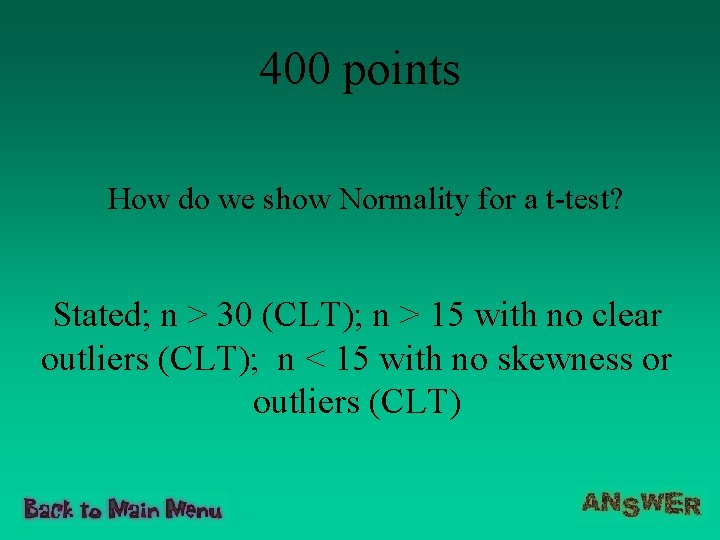 400 points

How do we show Normality for a t-test?

Stated; n > 30 (CLT); n > 15 with no clear outliers (CLT); n < 15 with no skewness or outliers (CLT)

Back to Main Menu

ANSWER